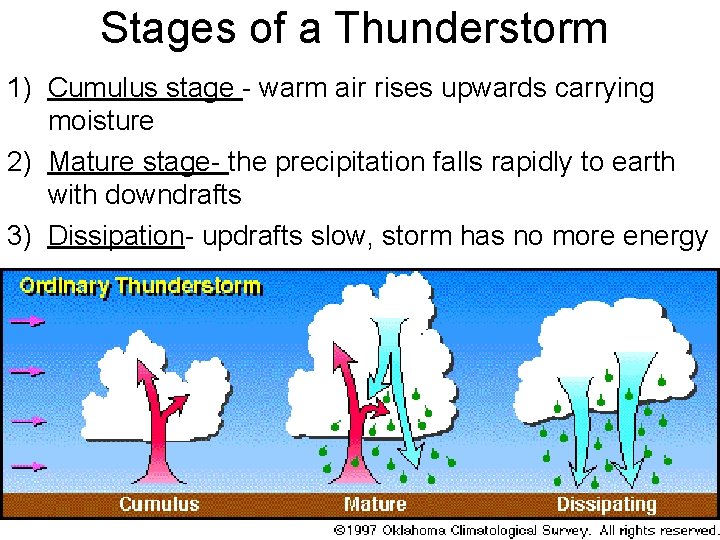 Stages of a Thunderstorm

1) Cumulus stage - warm air rises upwards carrying moisture

2) Mature stage- the precipitation falls rapidly to earth with downdrafts

3) Dissipation- updrafts slow, storm has no more energy

Ordinary Thunderstorm

Cumulus

Mature

Dissipating

©1997 Oklahoma Climatological Survey. All rights reserved.